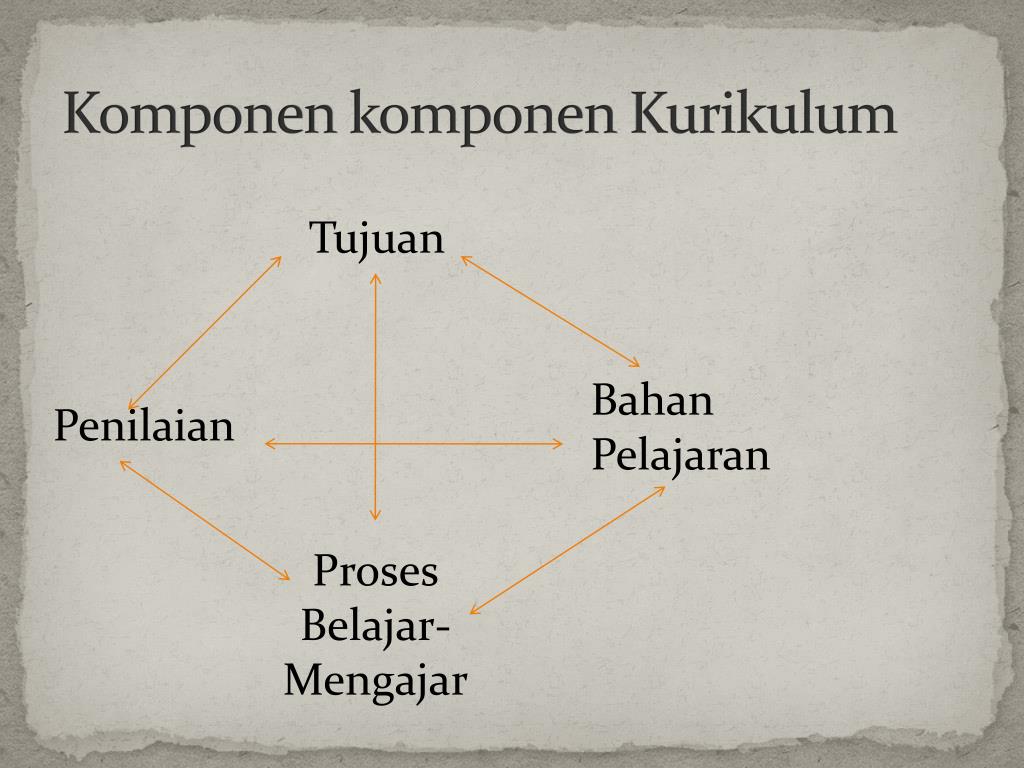 Komponen komponen Kurikulum

Tujuan

Penilaian

Bahan Pelajaran

Proses Belajar-Mengajar